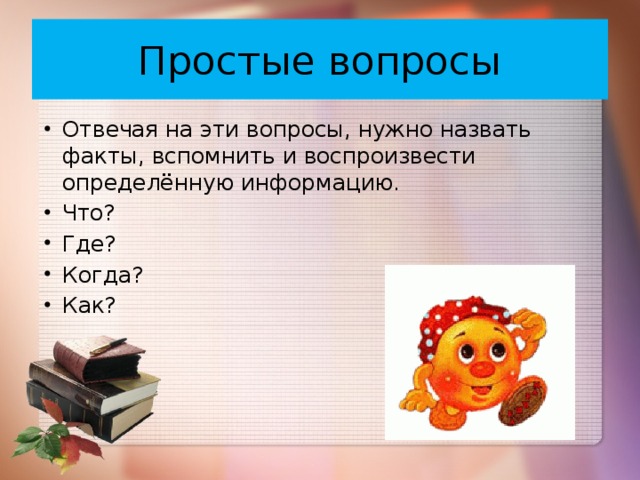 Простые вопросы

• Отвечая на эти вопросы, нужно назвать факты, вспомнить и воспроизвести определённую информацию.
• Что?
• Где?
• Когда?
• Как?